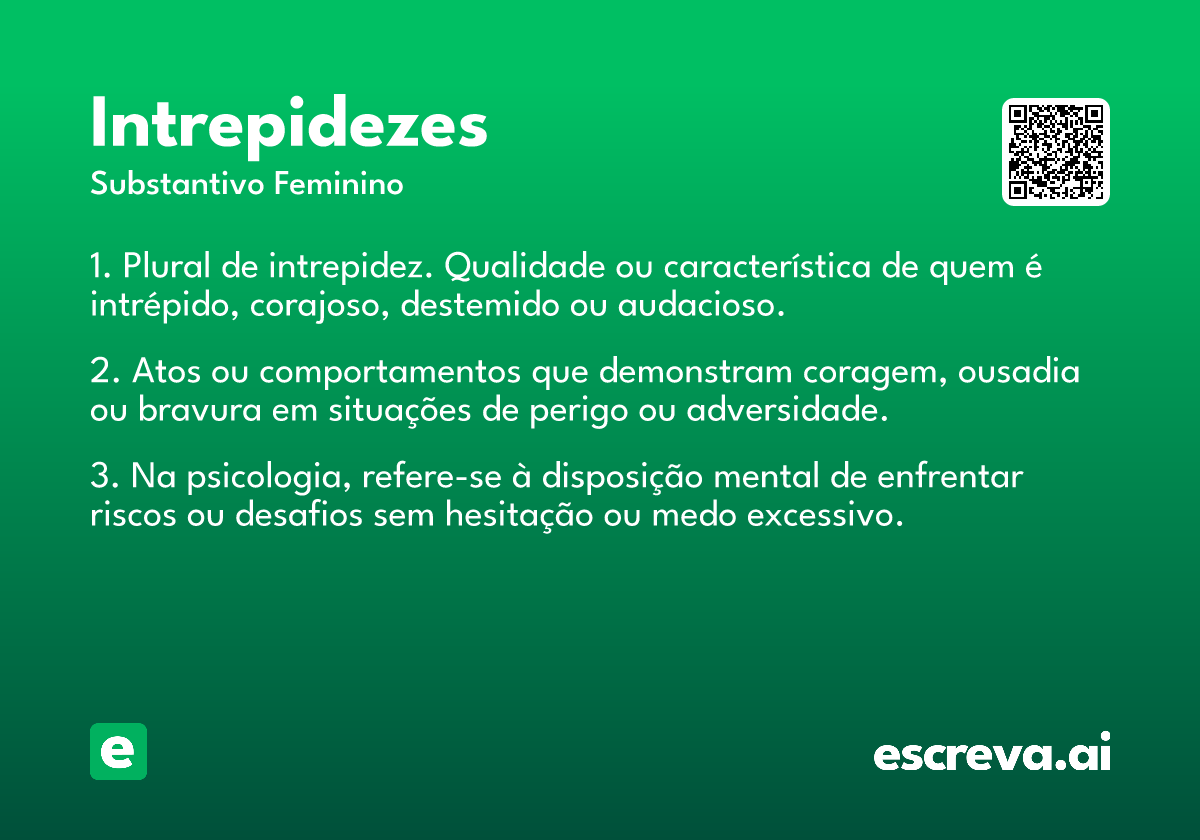 Intrepidezes
Substantivo Feminino

1. Plural de intrepidez. Qualidade ou característica de quem é intrépido, corajoso, destemido ou audacioso.

2. Atos ou comportamentos que demonstram coragem, ousadia ou bravura em situações de perigo ou adversidade.

3. Na psicologia, refere-se à disposição mental de enfrentar riscos ou desafios sem hesitação ou medo excessivo.

e

escreva.ai